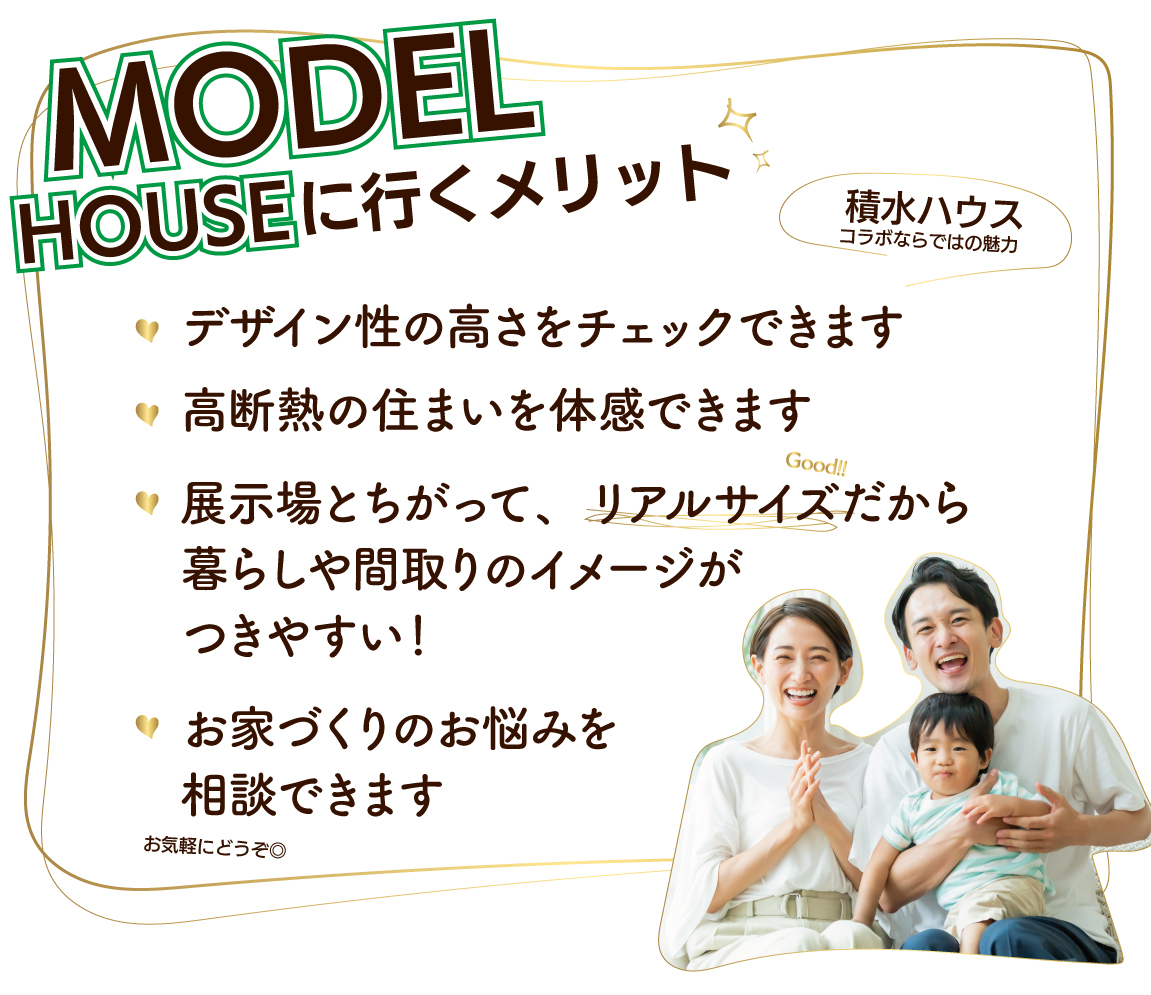 MODEL
HOUSEに行くメリット

積水ハウス
コラボならではの魅力

デザイン性の高さをチェックできます

高断熱の住まいを体感できます

Good!!

展示場とちがって、リアルサイズだから暮らしや間取りのイメージがつきやすい！

お家づくりのお悩みを相談できます

お気軽にどうぞ◎